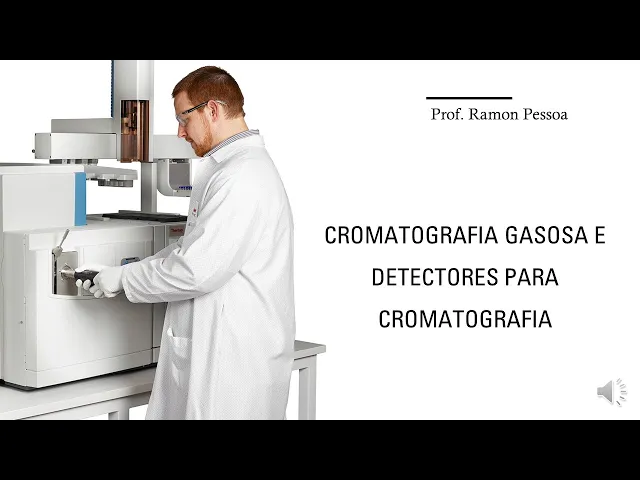 Prof. Ramon Pessoa

CROMATOGRAFIA GASOSA E DETECTORES PARA CROMATOGRAFIA